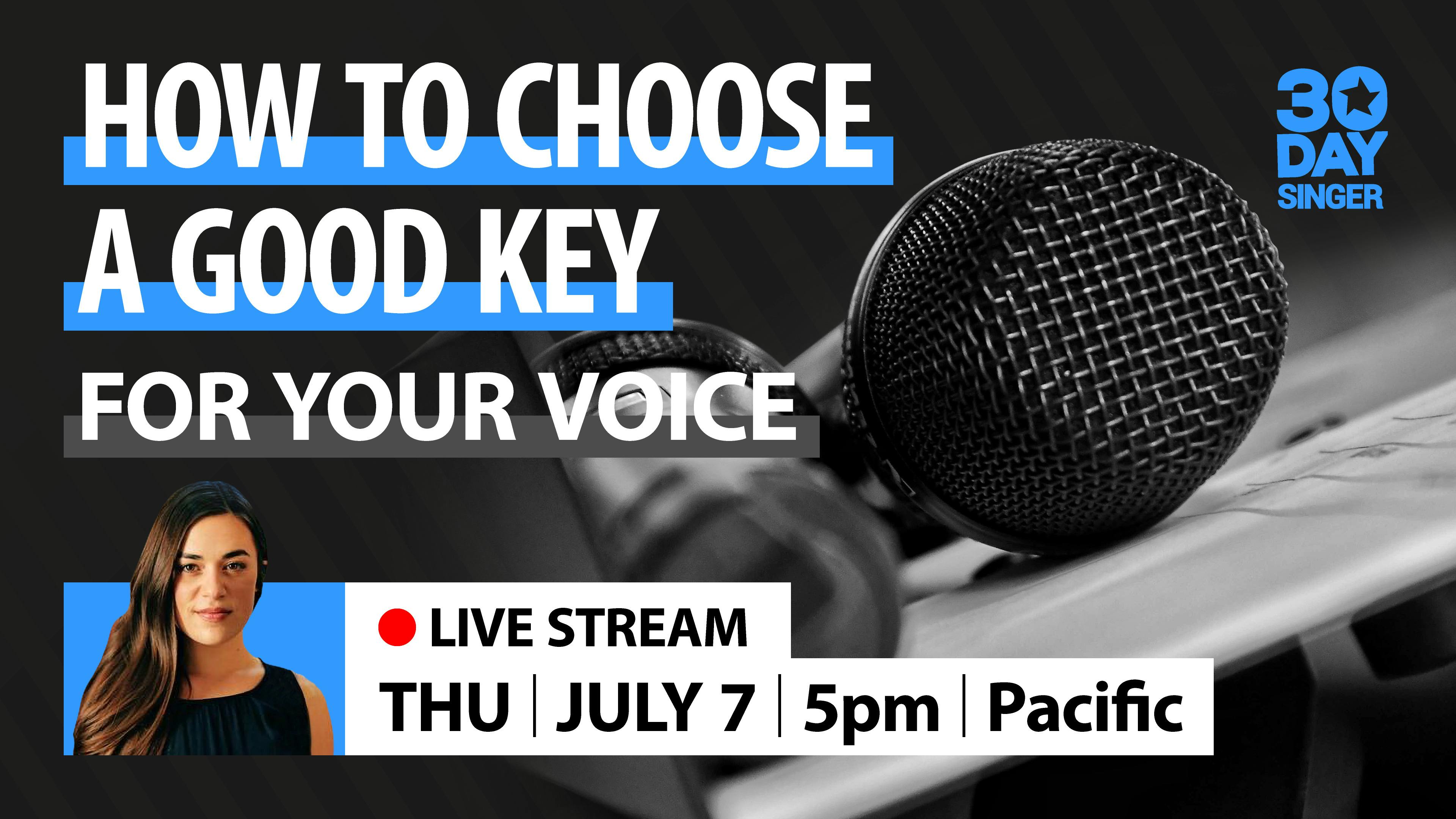 HOW TO CHOOSE A GOOD KEY FOR YOUR VOICE

30 DAY SINGER

LIVE STREAM

THU | JULY 7 | 5pm | Pacific